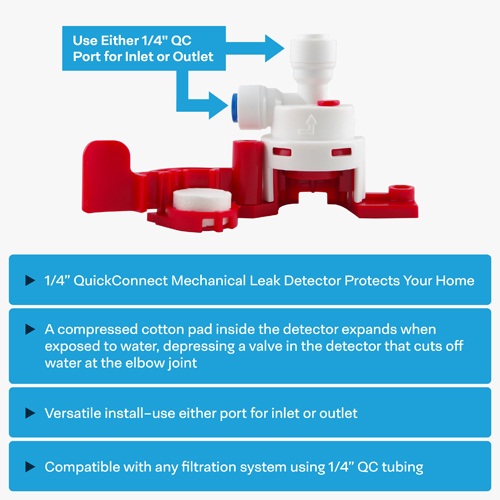 Use Either 1/4" QC Port for Inlet or Outlet

▶ 1/4" QuickConnect Mechanical Leak Detector Protects Your Home

▶ A compressed cotton pad inside the detector expands when exposed to water, depressing a valve in the detector that cuts off water at the elbow joint

▶ Versatile install–use either port for inlet or outlet

▶ Compatible with any filtration system using 1/4" QC tubing